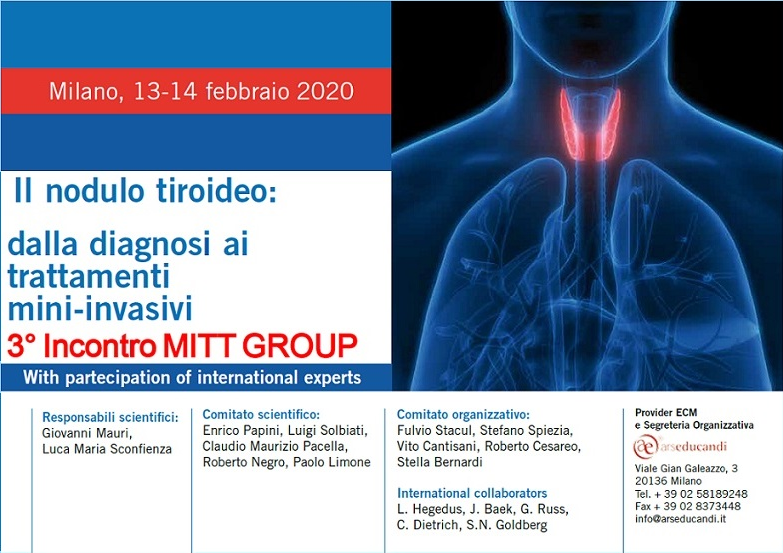 Milano, 13-14 febbraio 2020

Il nodulo tiroideo:

dalla diagnosi ai trattamenti mini-invasivi

3° Incontro MITT GROUP

With partecipation of international experts

Responsabili scientifici:
Giovanni Mauri,
Luca Maria Sconfienza

Comitato scientifico:
Enrico Papini, Luigi Solbiati, Claudio Maurizio Pacella, Roberto Negro, Paolo Limone

Comitato organizzativo:
Fulvio Stacul, Stefano Spiezia, Vito Cantisani, Roberto Cesareo, Stella Bernardi

International collaborators
L. Hegedus, J. Baek, G. Russ, C. Dietrich, S.N. Goldberg

Provider ECM
e Segreteria Organizzativa
ae arseducandi
Viale Gian Galeazzo, 3
20136 Milano
Tel. + 39 02 58189248
Fax + 39 02 8373448
info@arseducandi.it